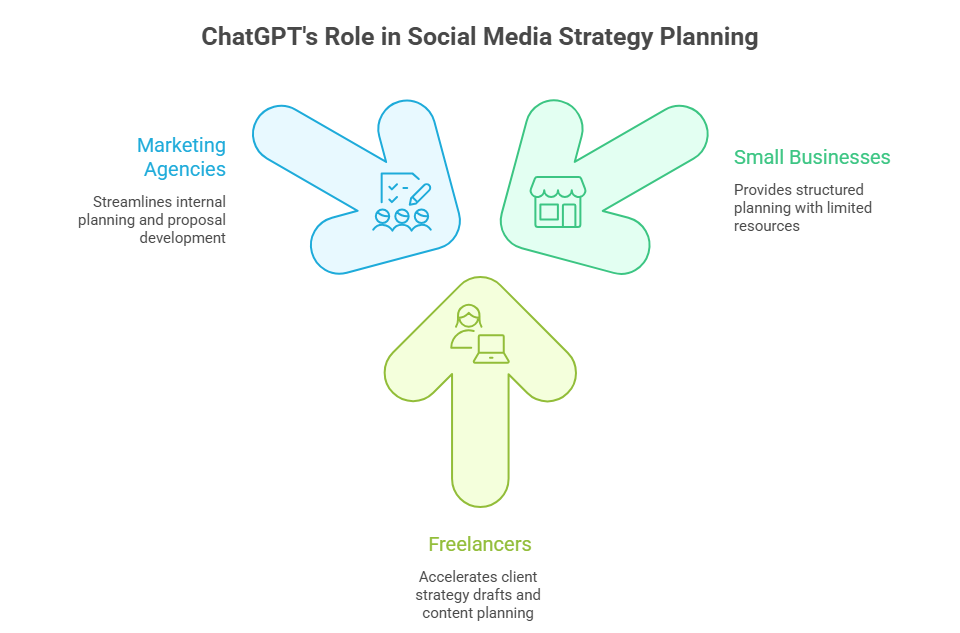 ChatGPT's Role in Social Media Strategy Planning

Marketing Agencies

Streamlines internal planning and proposal development

Small Businesses

Provides structured planning with limited resources

Freelancers

Accelerates client strategy drafts and content planning